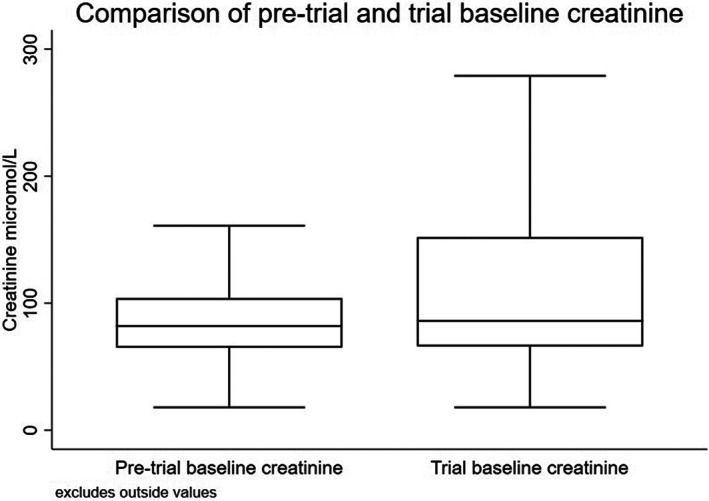 Comparison of pre-trial and trial baseline creatinine

Creatinine micromol/L

300

200

100

0

Pre-trial baseline creatinine

Trial baseline creatinine

excludes outside values